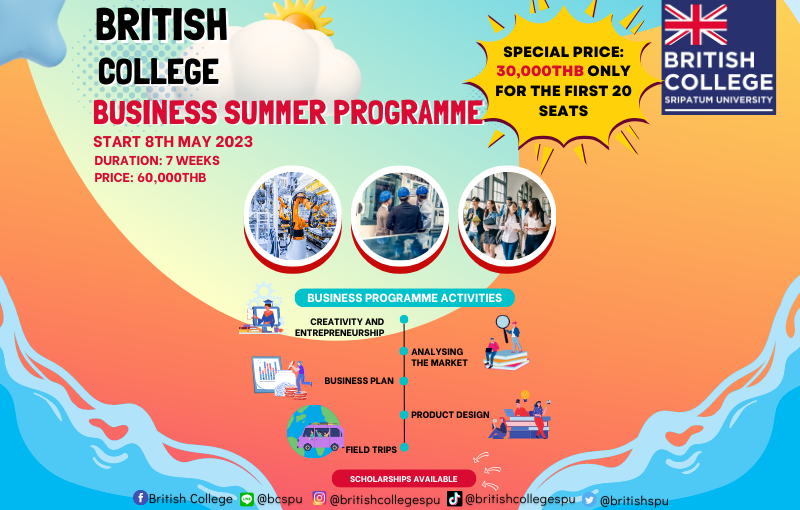 BRITISH COLLEGE
BUSINESS SUMMER PROGRAMME
START 8TH MAY 2023
DURATION: 7 WEEKS
PRICE: 60,000THB

SPECIAL PRICE: 30,000THB ONLY FOR THE FIRST 20 SEATS

BRITISH COLLEGE
SRIPATUM UNIVERSITY

BUSINESS PROGRAMME ACTIVITIES
CREATIVITY AND ENTREPRENEURSHIP
ANALYSING THE MARKET
BUSINESS PLAN
PRODUCT DESIGN
FIELD TRIPS

SCHOLARSHIPS AVAILABLE

British College @bcspu @britishcollegespu @britishcollegespu @britishspu